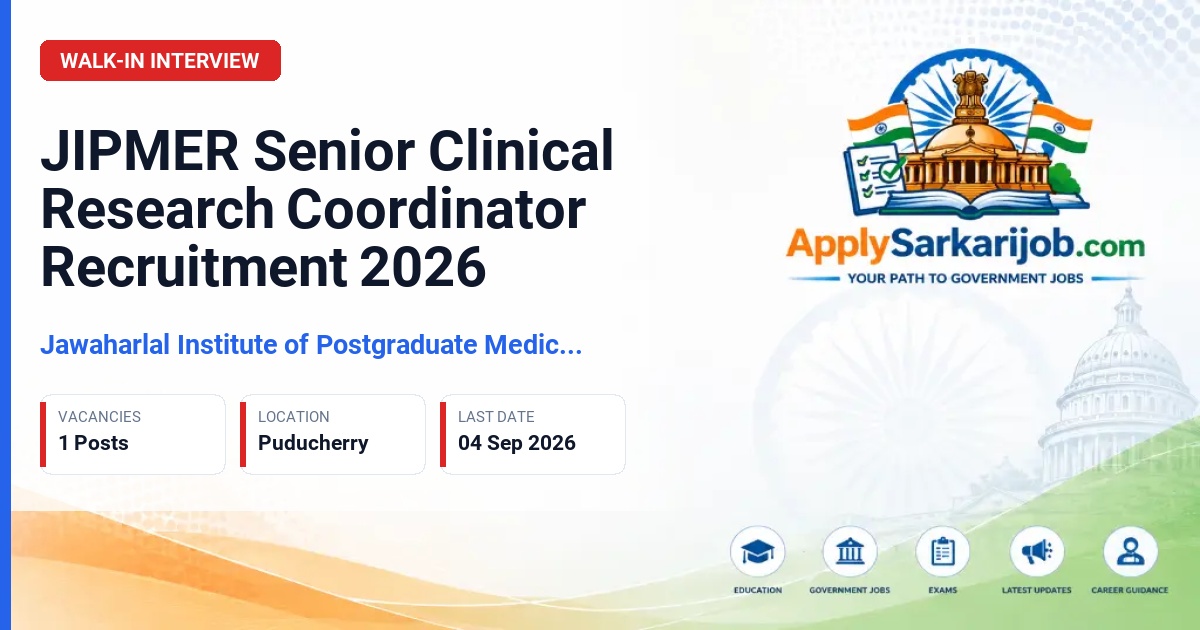 WALK-IN INTERVIEW

JIPMER Senior Clinical Research Coordinator Recruitment 2026

Jawaharlal Institute of Postgraduate Medic...

VACANCIES
1 Posts

LOCATION
Puducherry

LAST DATE
04 Sep 2026

ApplySarkarijob.com
YOUR PATH TO GOVERNMENT JOBS

EDUCATION
GOVERNMENT JOBS
EXAMS
LATEST UPDATES
CAREER GUIDANCE